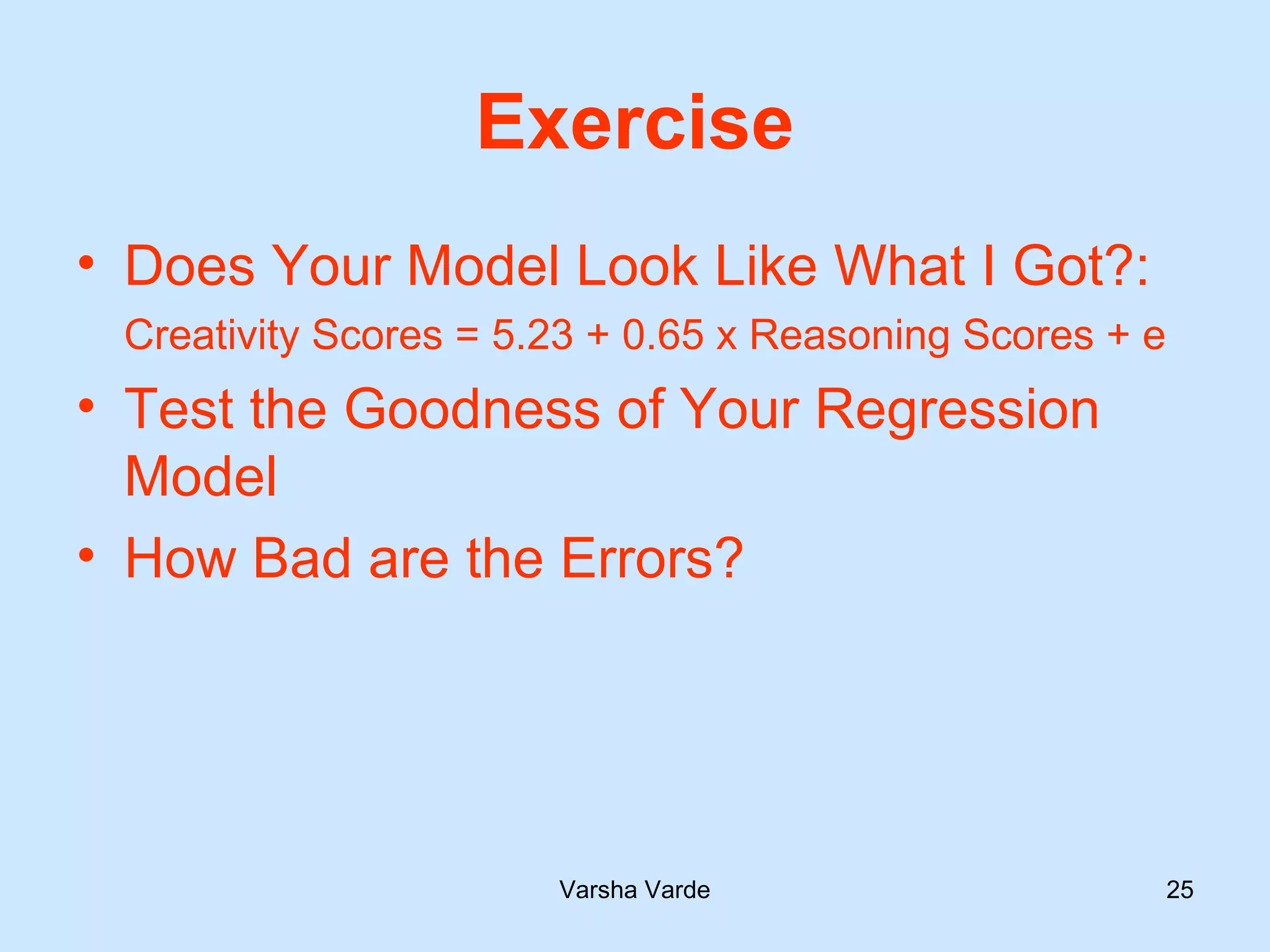 Exercise

• Does Your Model Look Like What I Got?:
Creativity Scores = 5.23 + 0.65 x Reasoning Scores + e

• Test the Goodness of Your Regression Model

• How Bad are the Errors?

Varsha Varde

25